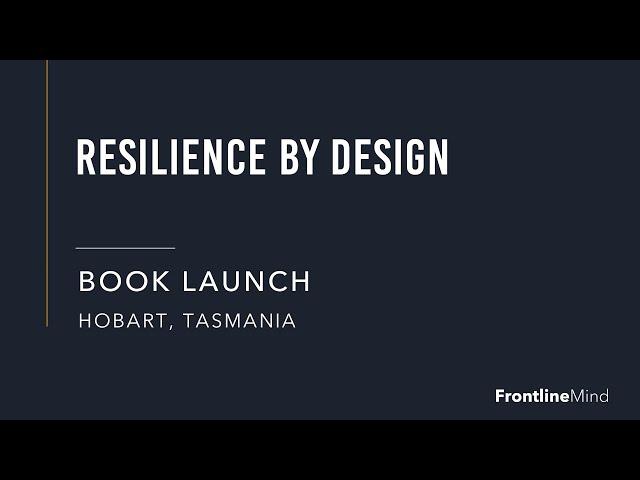 RESILIENCE BY DESIGN

BOOK LAUNCH

HOBART, TASMANIA

FrontlineMind